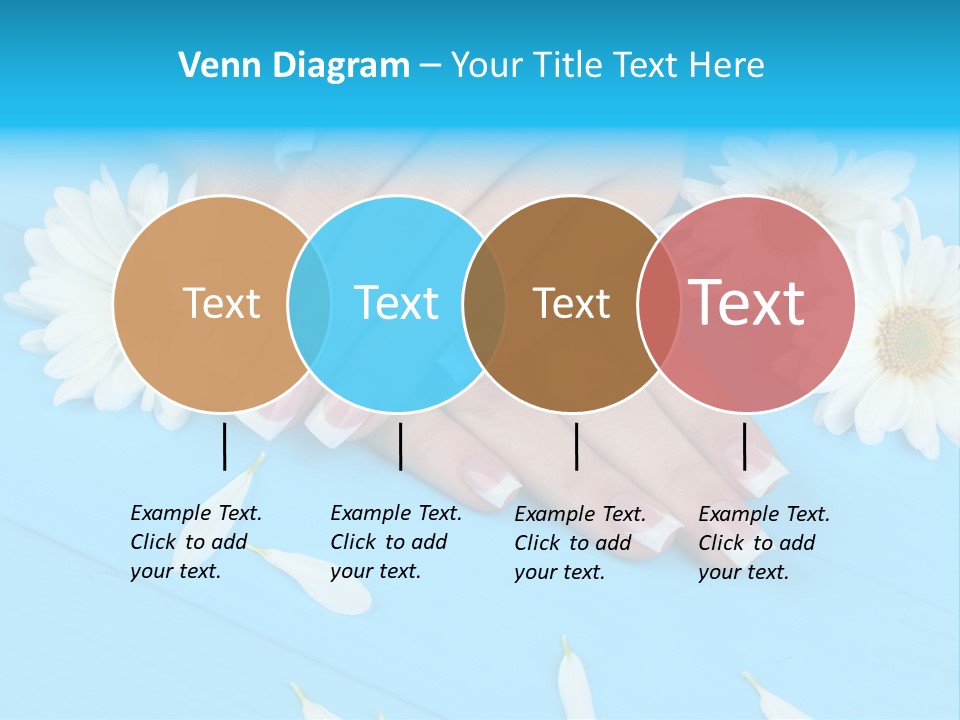 Venn Diagram – Your Title Text Here

Text

Text

Text

Text

Example Text. Click to add your text.

Example Text. Click to add your text.

Example Text. Click to add your text.

Example Text. Click to add your text.